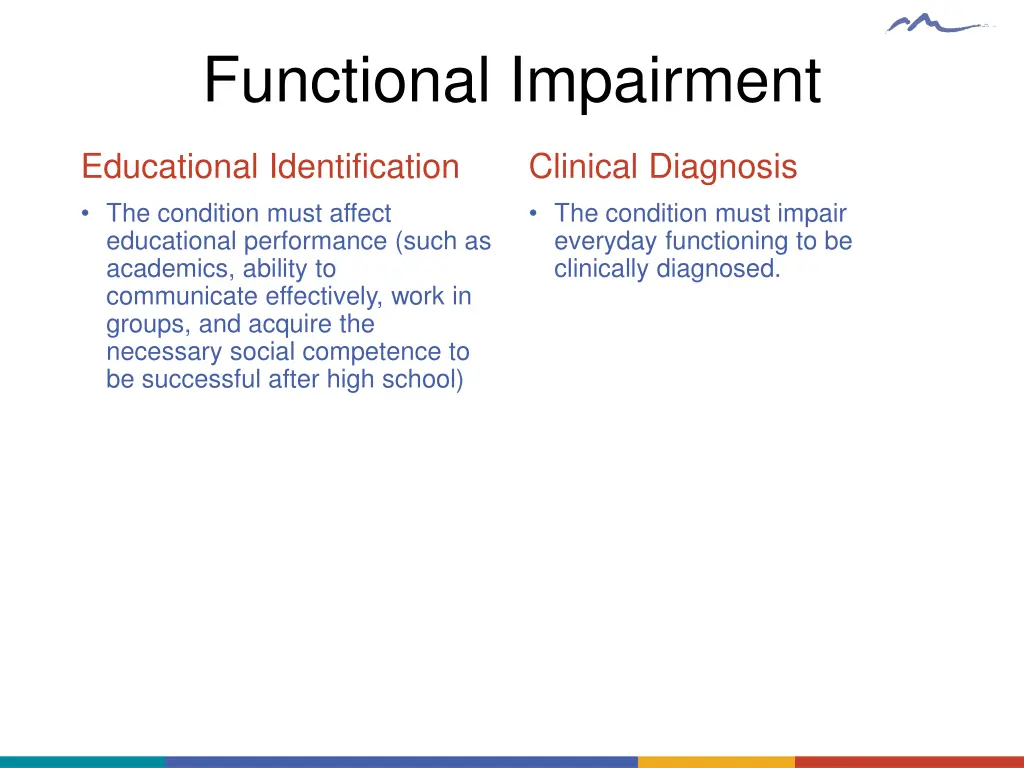 Functional Impairment

Educational Identification

• The condition must affect educational performance (such as academics, ability to communicate effectively, work in groups, and acquire the necessary social competence to be successful after high school)

Clinical Diagnosis

• The condition must impair everyday functioning to be clinically diagnosed.